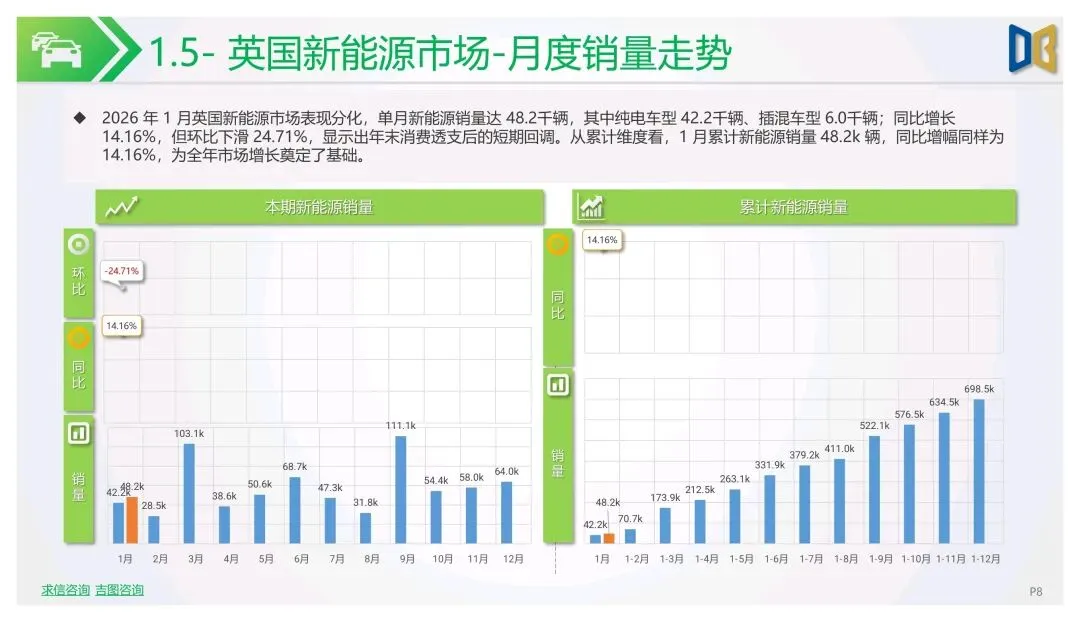 1.5- 英国新能源市场-月度销量走势

◆ 2026 年 1 月英国新能源市场表现分化，单月新能源销量达 48.2千辆，其中纯电车型 42.2千辆、插混车型 6.0千辆；同比增长 14.16%，但环比下滑 24.71%，显示出年末消费透支后的短期回调。从累计维度看，1 月累计新能源销量 48.2k 辆，同比增幅同样为 14.16%，为全年市场增长奠定了基础。

本期新能源销量

环比
-24.71%

同比
14.16%

销量
42.2k 48.2k 28.5k 103.1k 38.6k 50.6k 68.7k 47.3k 31.8k 111.1k 54.4k 58.0k 64.0k

1月 2月 3月 4月 5月 6月 7月 8月 9月 10月 11月 12月

累计新能源销量

同比
14.16%

销量
42.2k 48.2k 70.7k 173.9k 212.5k 263.1k 331.9k 379.2k 411.0k 522.1k 576.5k 634.5k 698.5k

1月 1-2月 1-3月 1-4月 1-5月 1-6月 1-7月 1-8月 1-9月 1-10月 1-11月 1-12月

求信咨询 吉图咨询

P8